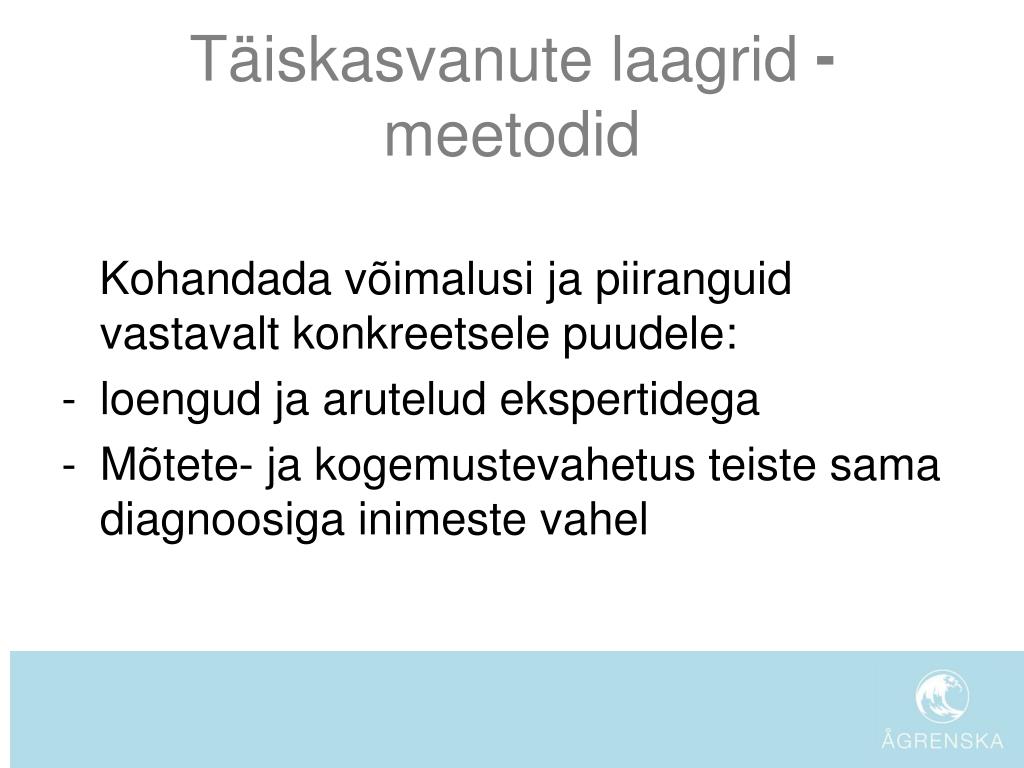 Täiskasvanute laagrid - meetodid

Kohandada võimalusi ja piiranguid vastavalt konkreetsele puudele:

- loengud ja arutelud ekspertidega
- Mõtete- ja kogemustevahetus teiste sama diagnoosiga inimeste vahel

ÅGRENSKA